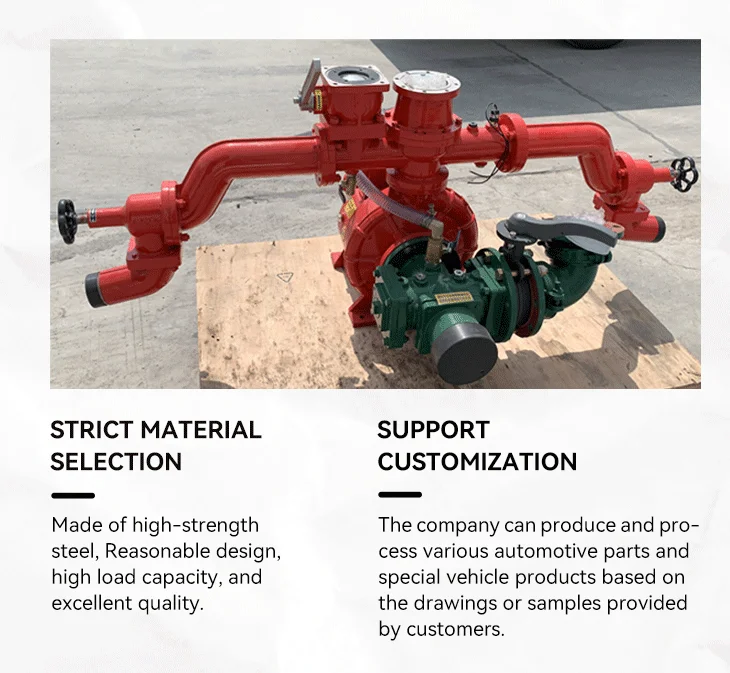 STRICT MATERIAL SELECTION

Made of high-strength steel, Reasonable design, high load capacity, and excellent quality.

SUPPORT CUSTOMIZATION

The company can produce and process various automotive parts and special vehicle products based on the drawings or samples provided by customers.